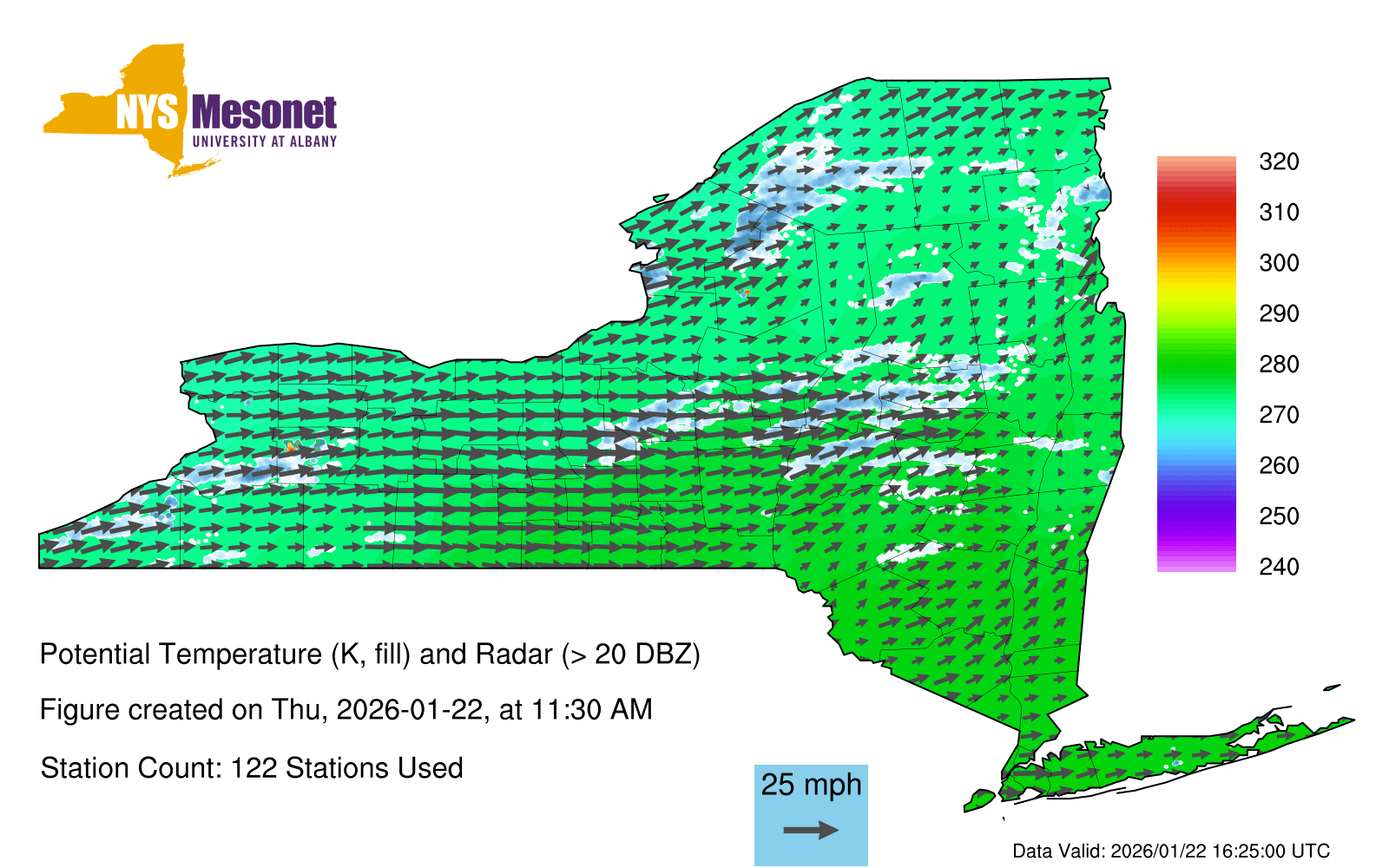 NYS Mesonet
UNIVERSITY AT ALBANY

320
310
300
290
280
270
260
250
240

Potential Temperature (K, fill) and Radar (> 20 DBZ)

Figure created on Thu, 2026-01-22, at 11:30 AM

Station Count: 122 Stations Used

25 mph

Data Valid: 2026/01/22 16:25:00 UTC